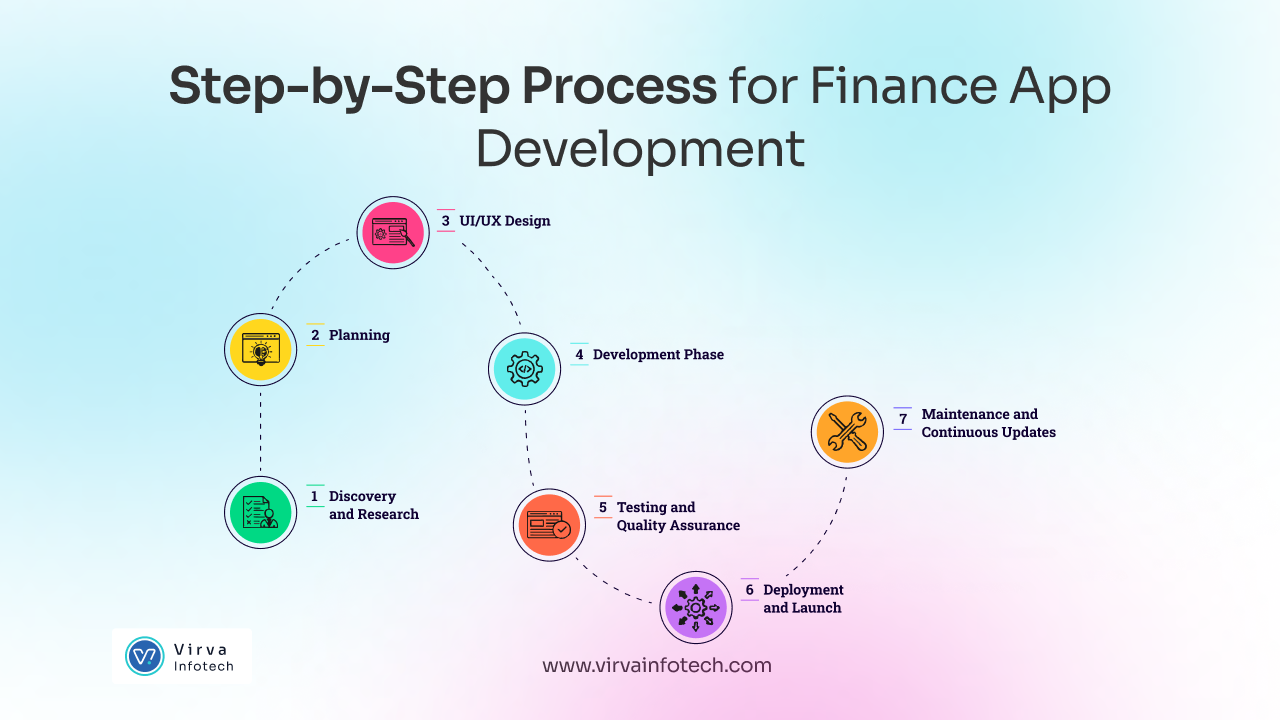 Step-by-Step Process for Finance App Development

1 Discovery and Research

2 Planning

3 UI/UX Design

4 Development Phase

5 Testing and Quality Assurance

6 Deployment and Launch

7 Maintenance and Continuous Updates

Virva Infotech

www.virvainfotech.com